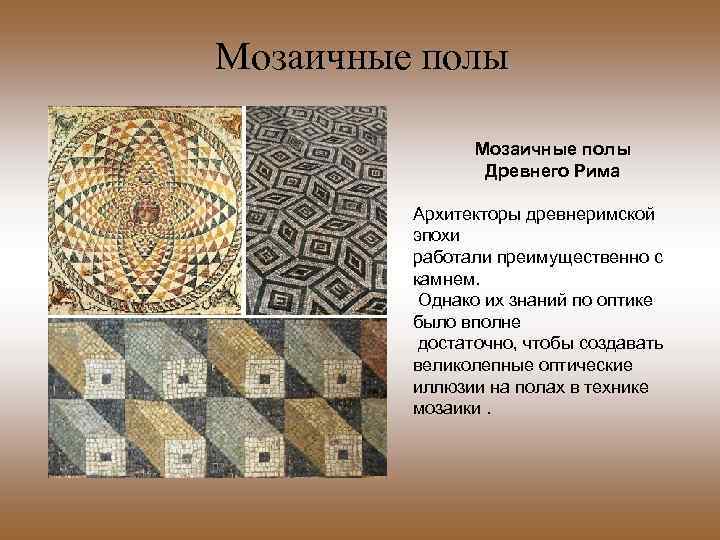 Мозаичные полы

Мозаичные полы Древнего Рима

Архитекторы древнеримской эпохи работали преимущественно с камнем. Однако их знаний по оптике было вполне достаточно, чтобы создавать великолепные оптические иллюзии на полах в технике мозаики .